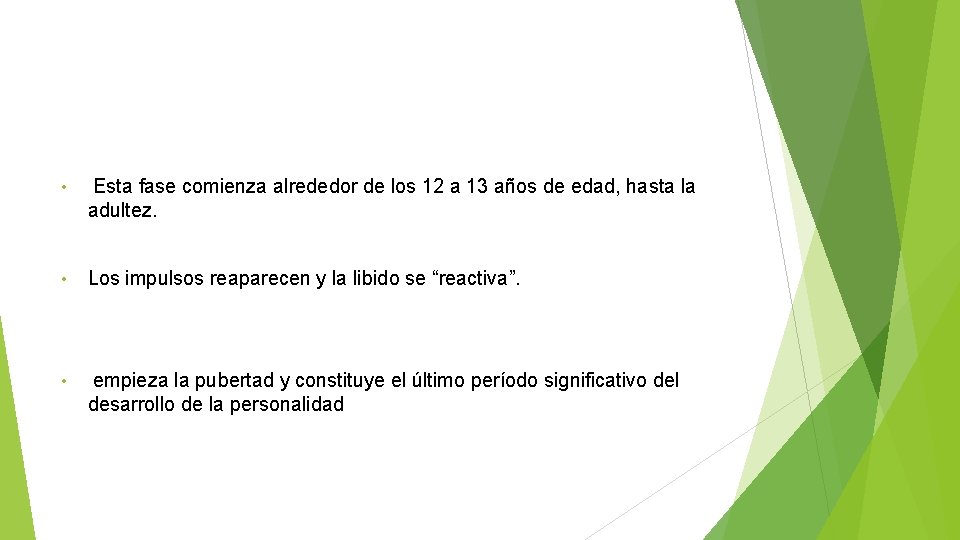 • Esta fase comienza alrededor de los 12 a 13 años de edad, hasta la adultez.

• Los impulsos reaparecen y la libido se “reactiva”.

• empieza la pubertad y constituye el último período significativo del desarrollo de la personalidad